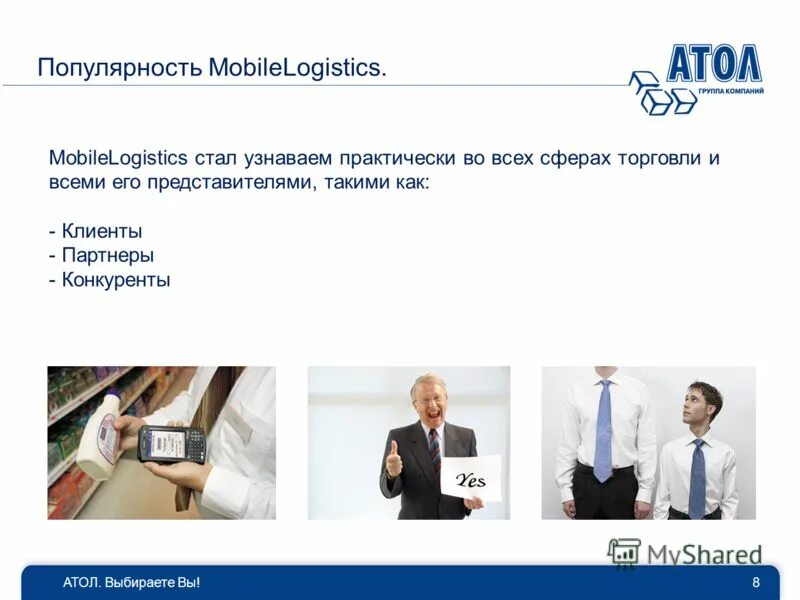 Популярность MobileLogistics.

АТОЛ
ГРУППА КОМПАНИЙ

MobileLogistics стал узнаваем практически во всех сферах торговли и всеми его представителями, такими как:

- Клиенты
- Партнеры
- Конкуренты

Yes

MyShared

АТОЛ. Выбираете Вы!

8